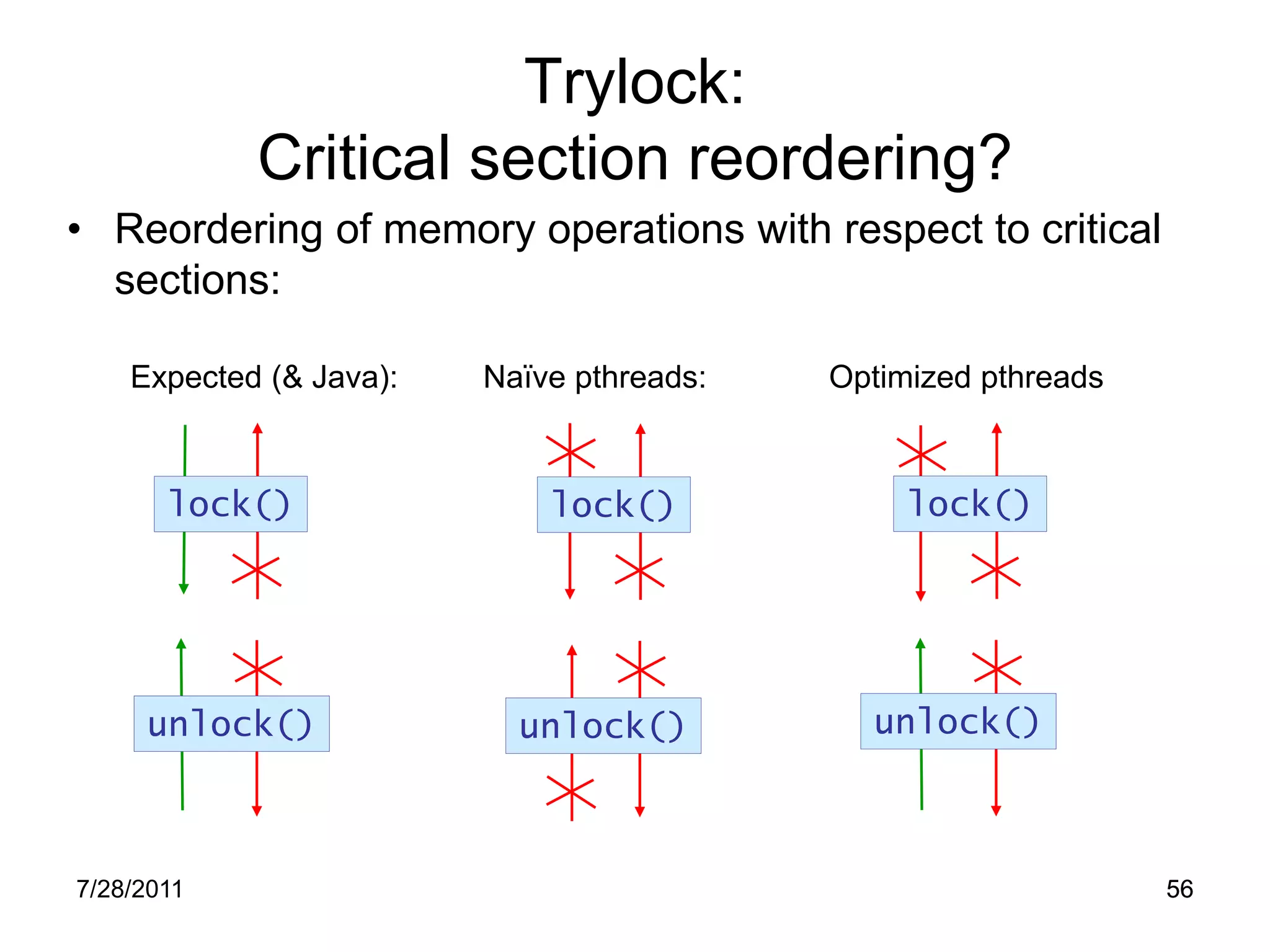 Trylock:
Critical section reordering?

• Reordering of memory operations with respect to critical sections:

Expected (& Java):

lock()

unlock()

Naïve pthreads:

lock()

unlock()

Optimized pthreads

lock()

unlock()

7/28/2011

56